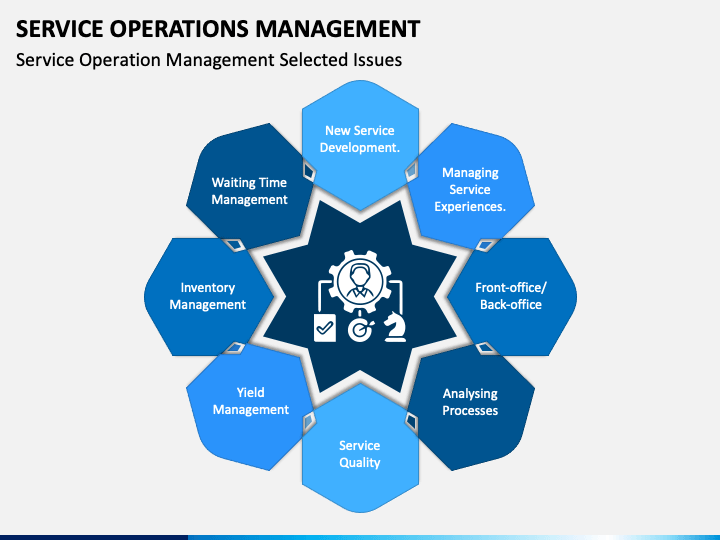 SERVICE OPERATIONS MANAGEMENT
Service Operation Management Selected Issues

New Service Development.

Managing Service Experiences.

Front-office/ Back-office

Analysing Processes

Service Quality

Yield Management

Inventory Management

Waiting Time Management